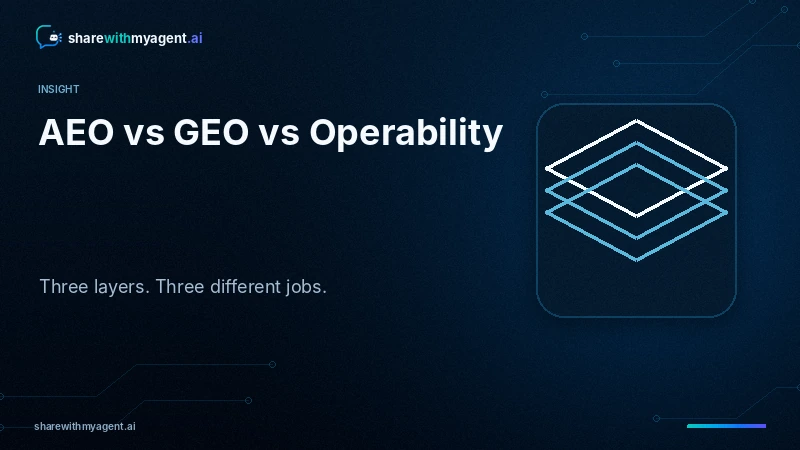 sharewithmyagent.ai

INSIGHT

AEO vs GEO vs Operability

Three layers. Three different jobs.

sharewithmyagent.ai